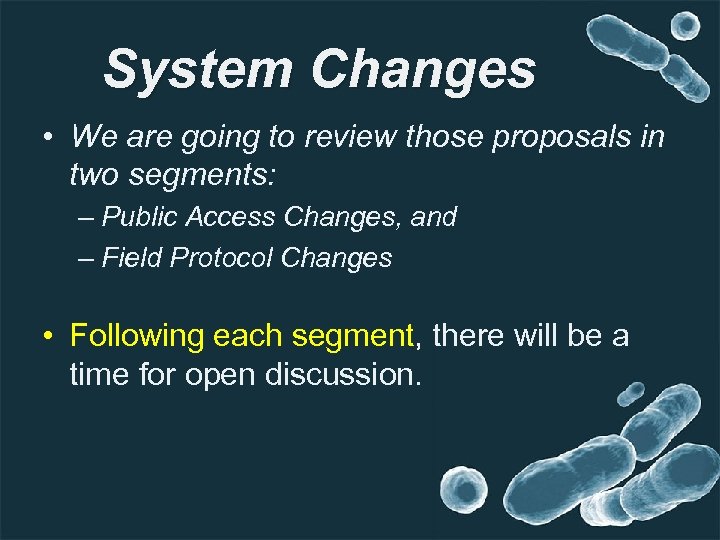 System Changes

• We are going to review those proposals in two segments:

– Public Access Changes, and

– Field Protocol Changes

• Following each segment, there will be a time for open discussion.